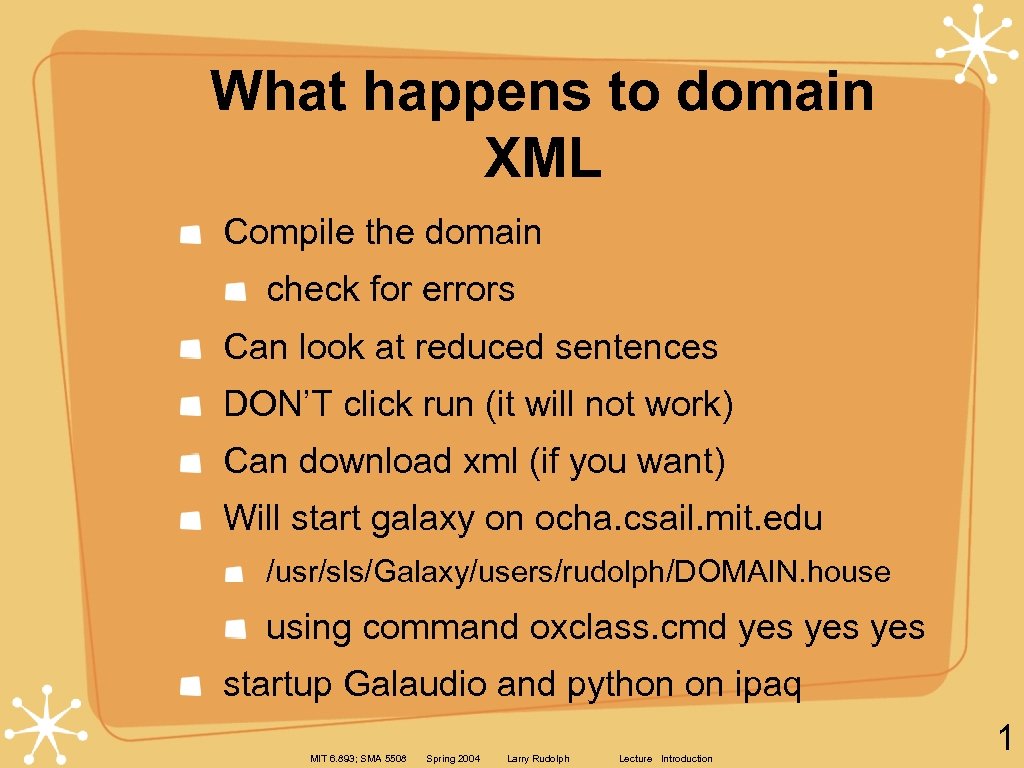 What happens to domain XML

Compile the domain

check for errors

Can look at reduced sentences

DON'T click run (it will not work)

Can download xml (if you want)

Will start galaxy on ocha.csail.mit.edu

/usr/sls/Galaxy/users/rudolph/DOMAIN.house

using command oxclass.cmd yes yes yes

startup Galaudio and python on ipaq

MIT 6.893; SMA 5508 Spring 2004 Larry Rudolph Lecture Introduction

1